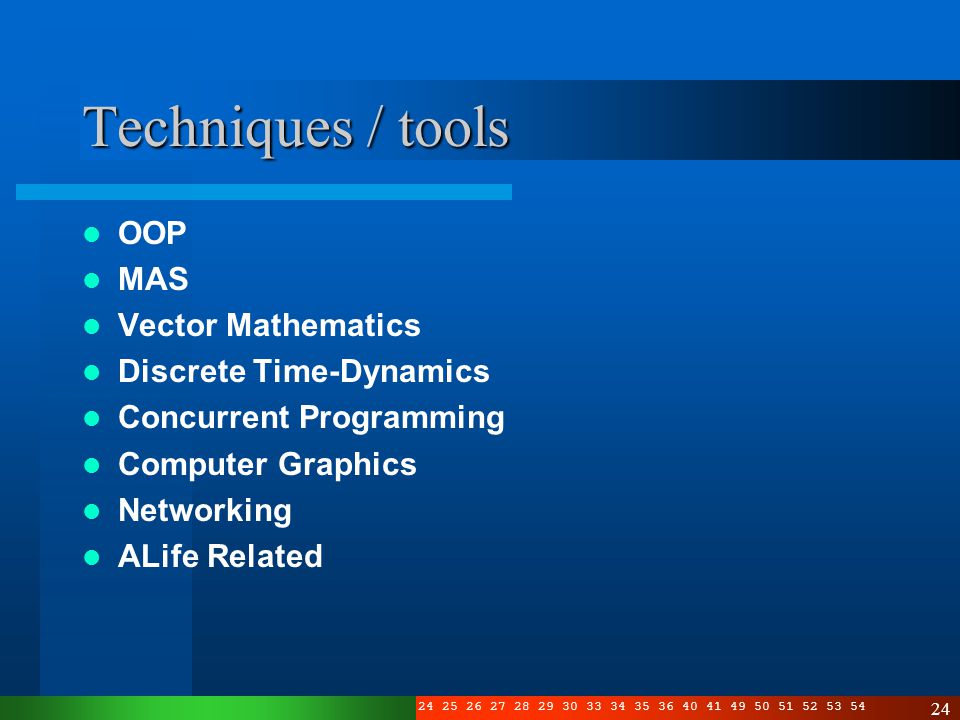 Techniques / tools

- OOP
- MAS
- Vector Mathematics
- Discrete Time-Dynamics
- Concurrent Programming
- Computer Graphics
- Networking
- ALife Related

24 25 26 27 28 29 30 33 34 35 36 40 41 49 50 51 52 53 54

24